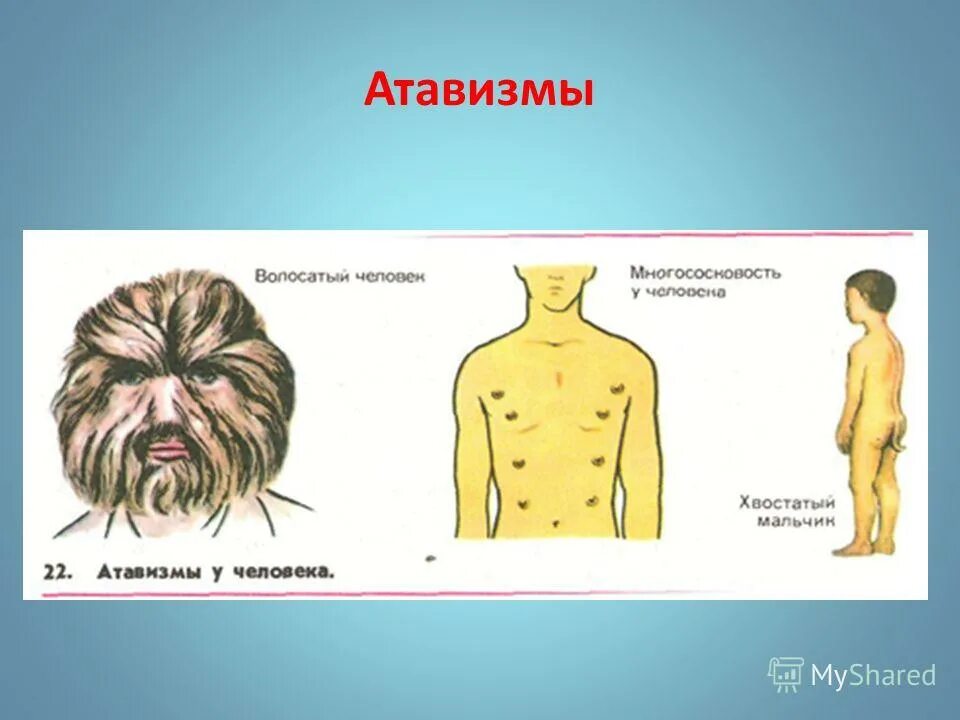 Атавизмы

Волосатый человек

Многососковость у человека

Хвостатый мальчик

22. Атавизмы у человека.

MyShared